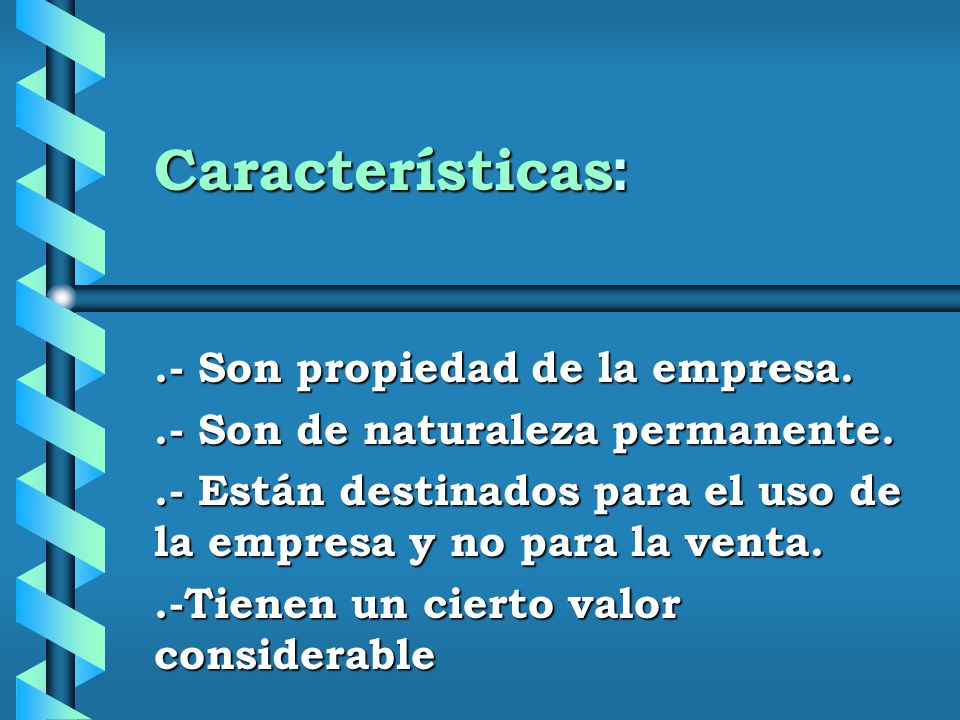 Características:

.- Son propiedad de la empresa.

.- Son de naturaleza permanente.

.- Están destinados para el uso de la empresa y no para la venta.

.-Tienen un cierto valor considerable